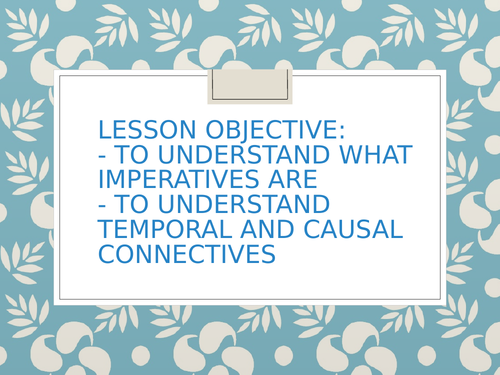 LESSON OBJECTIVE:
- TO UNDERSTAND WHAT IMPERATIVES ARE
- TO UNDERSTAND TEMPORAL AND CAUSAL CONNECTIVES